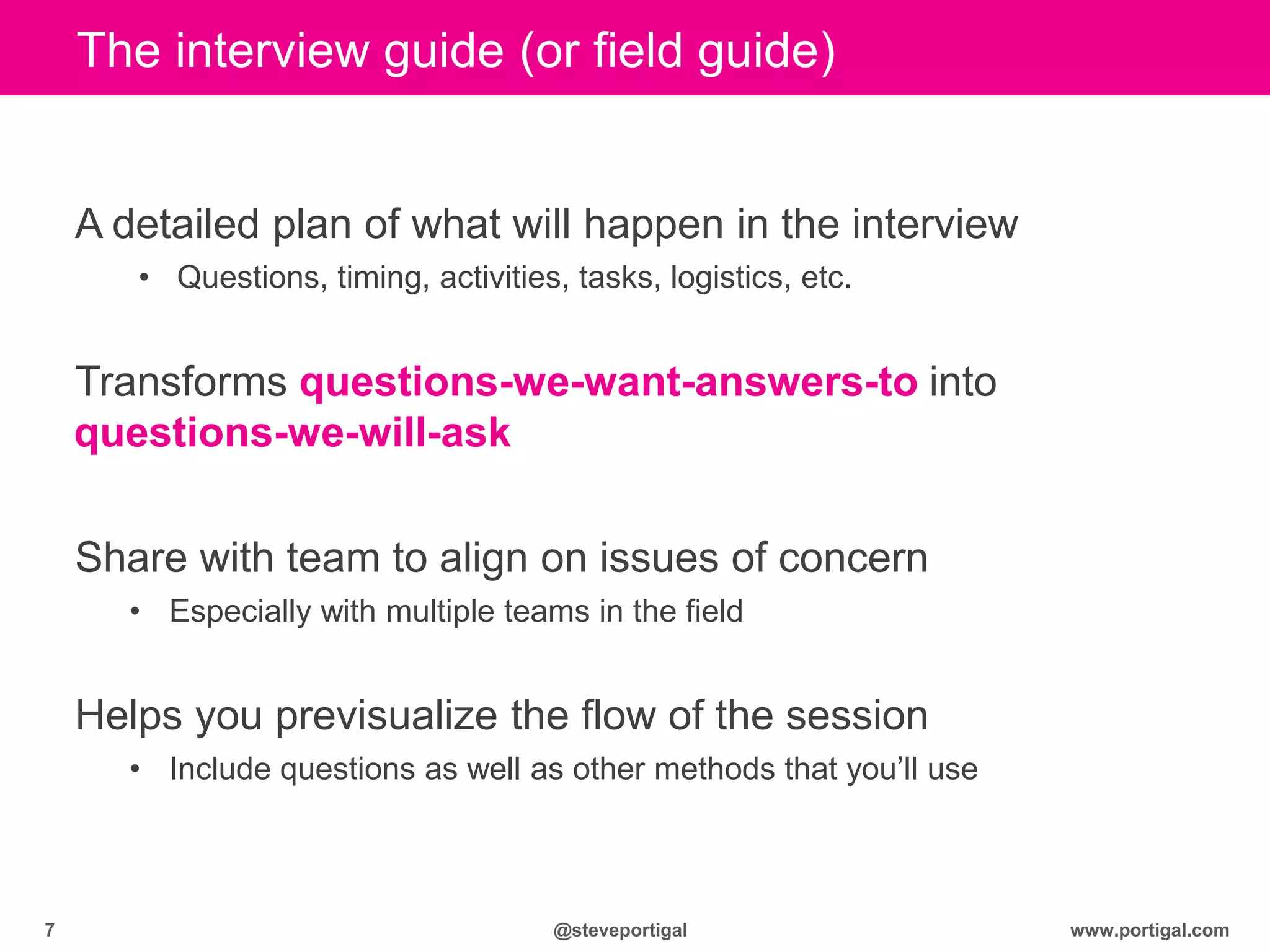 The interview guide (or field guide)

A detailed plan of what will happen in the interview

• Questions, timing, activities, tasks, logistics, etc.

Transforms questions-we-want-answers-to into questions-we-will-ask

Share with team to align on issues of concern

• Especially with multiple teams in the field

Helps you previsualize the flow of the session

• Include questions as well as other methods that you'll use

7 @steveportigal www.portigal.com